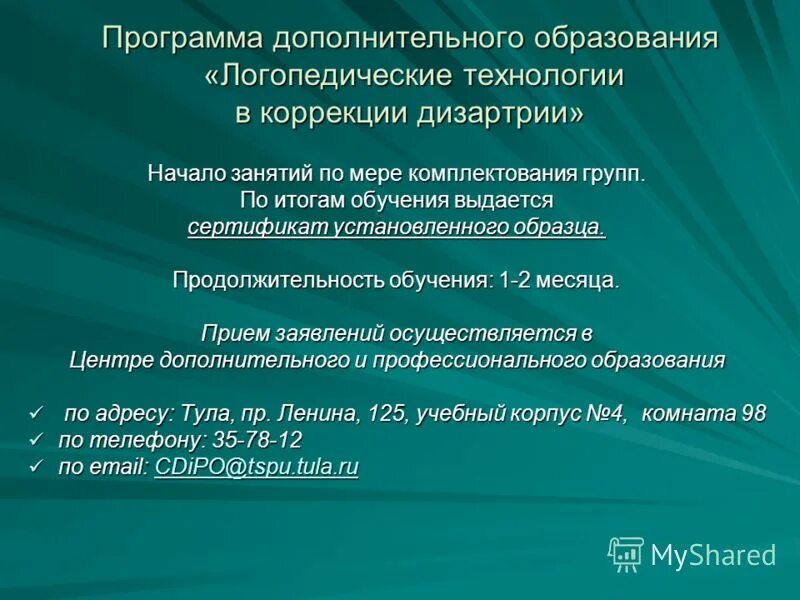 Программа дополнительного образования «Логопедические технологии в коррекции дизартрии»

Начало занятий по мере комплектования групп. По итогам обучения выдается сертификат установленного образца.

Продолжительность обучения: 1-2 месяца.

Прием заявлений осуществляется в Центре дополнительного и профессионального образования

✓ по адресу: Тула, пр. Ленина, 125, учебный корпус №4, комната 98
✓ по телефону: 35-78-12
✓ по email: CDiPO@tspu.tula.ru

MyShared